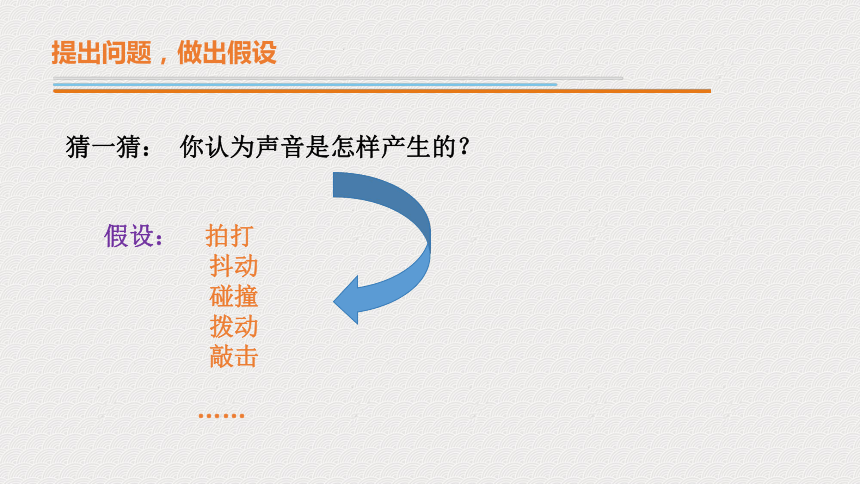 提出问题，做出假设

猜一猜：　你认为声音是怎样产生的？

假设：　拍打
抖动
碰撞
拨动
敲击
……